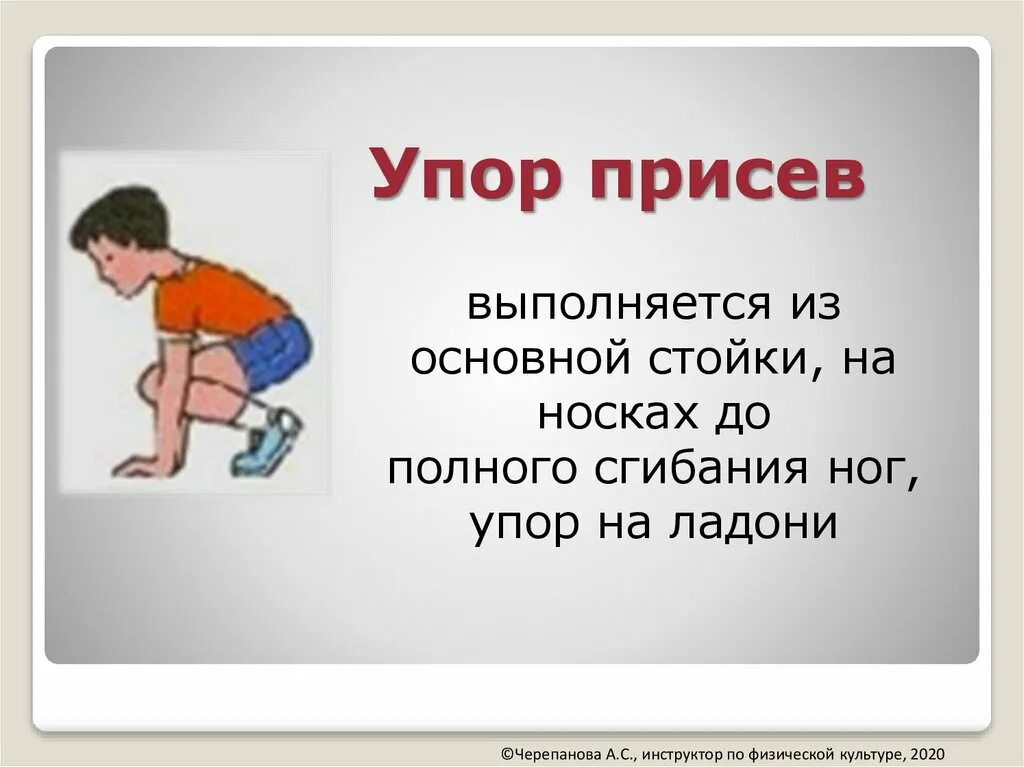 Упор присев

выполняется из основной стойки, на носках до полного сгибания ног, упор на ладони

©Черепанова А.С., инструктор по физической культуре, 2020